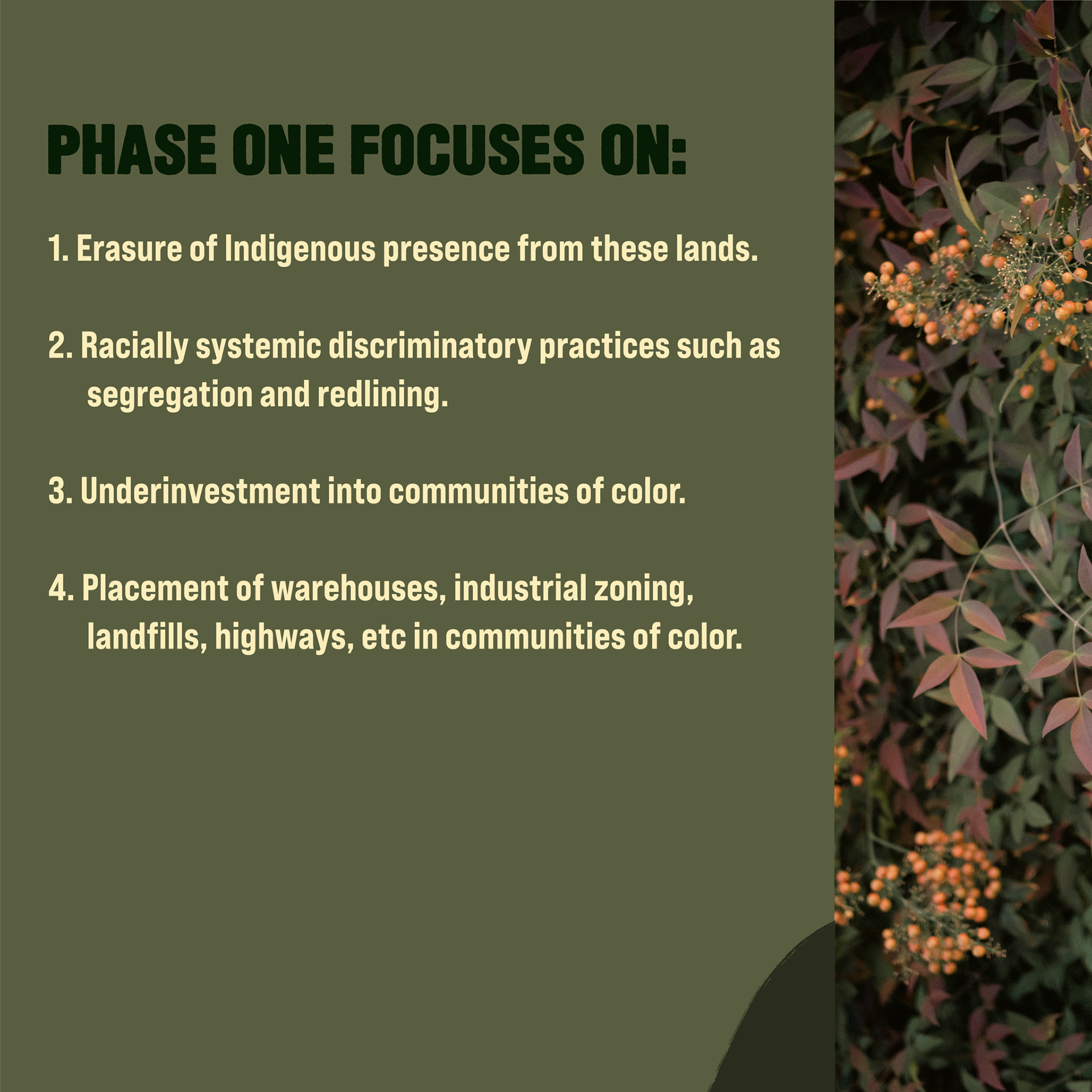 PHASE ONE FOCUSES ON:

1. Erasure of Indigenous presence from these lands.

2. Racially systemic discriminatory practices such as segregation and redlining.

3. Underinvestment into communities of color.

4. Placement of warehouses, industrial zoning, landfills, highways, etc in communities of color.